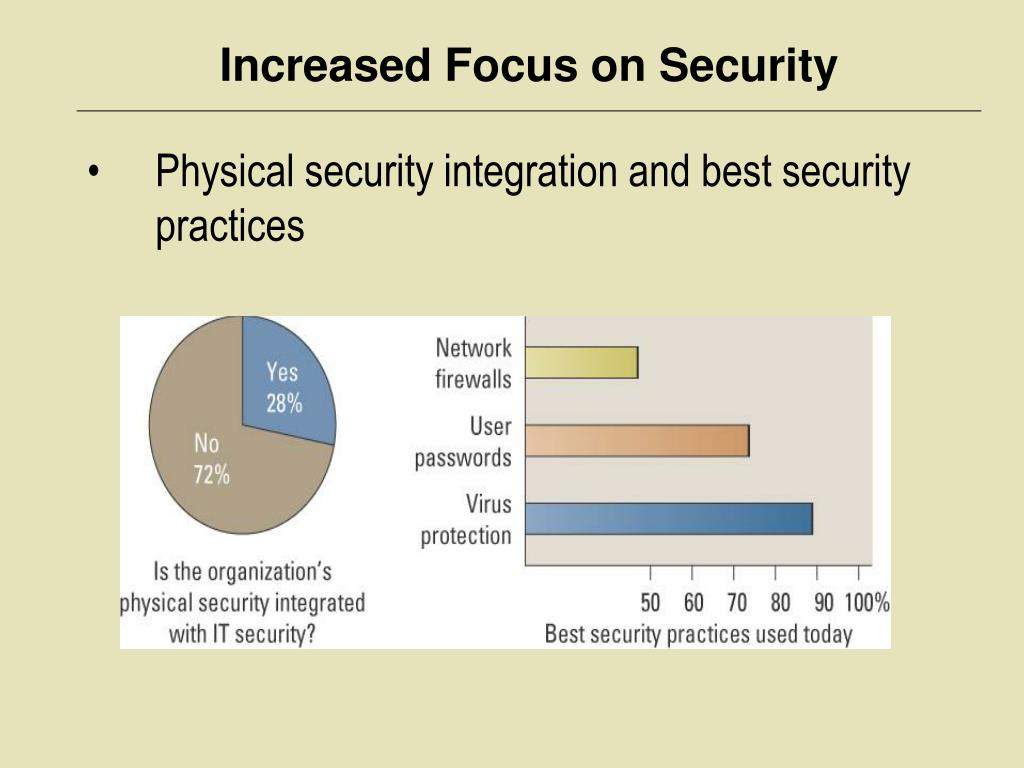 Increased Focus on Security

• Physical security integration and best security practices

Yes
28%

No
72%

Is the organization's physical security integrated with IT security?

Network firewalls

User passwords

Virus protection

50 60 70 80 90 100%

Best security practices used today